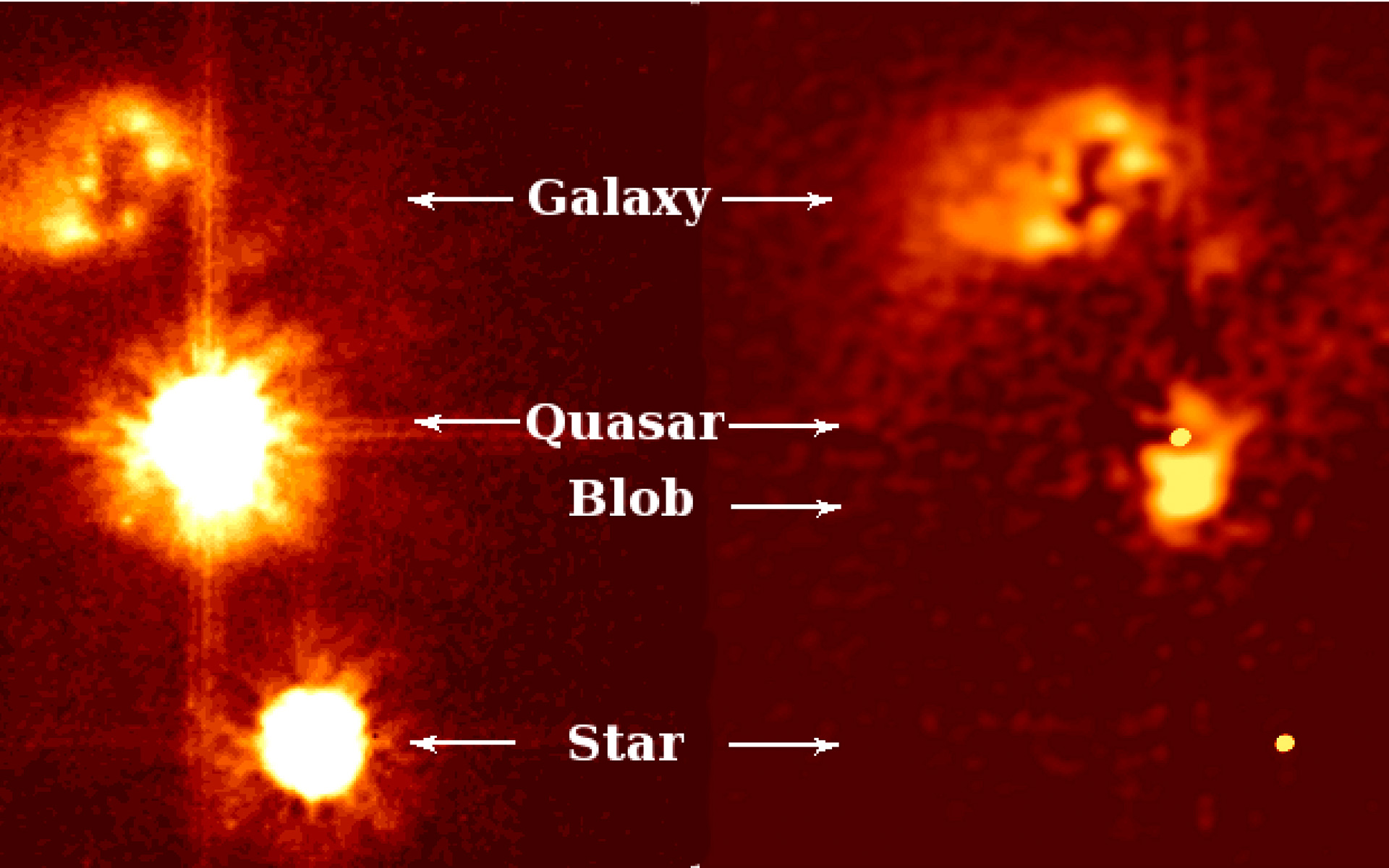 Galaxy

Quasar

Blob

Star